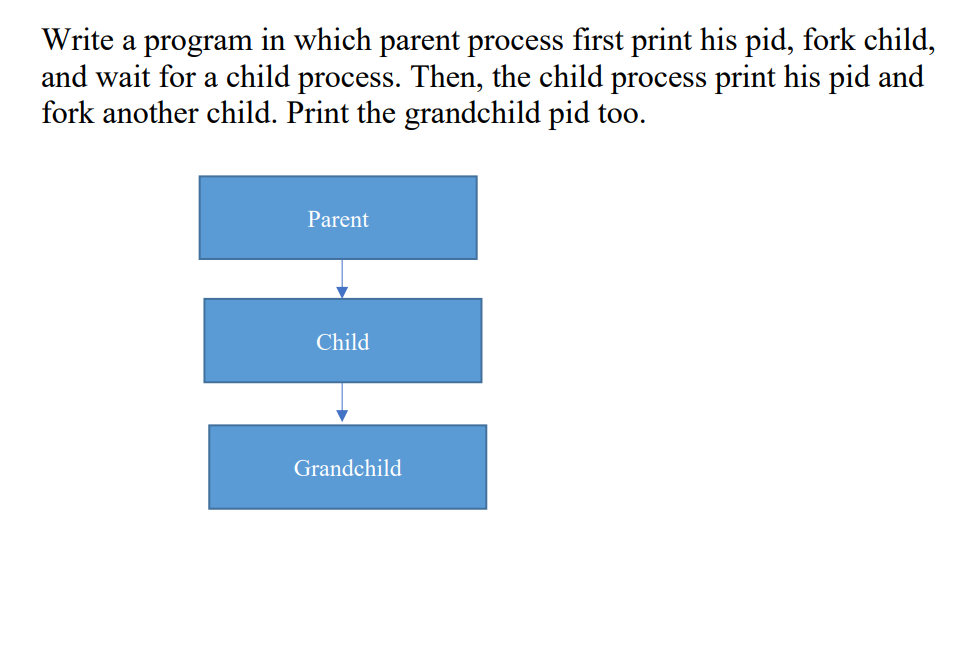 Write a program in which parent process first print his pid, fork child, and wait for a child process. Then, the child process print his pid and fork another child. Print the grandchild pid too.

Parent

Child

Grandchild